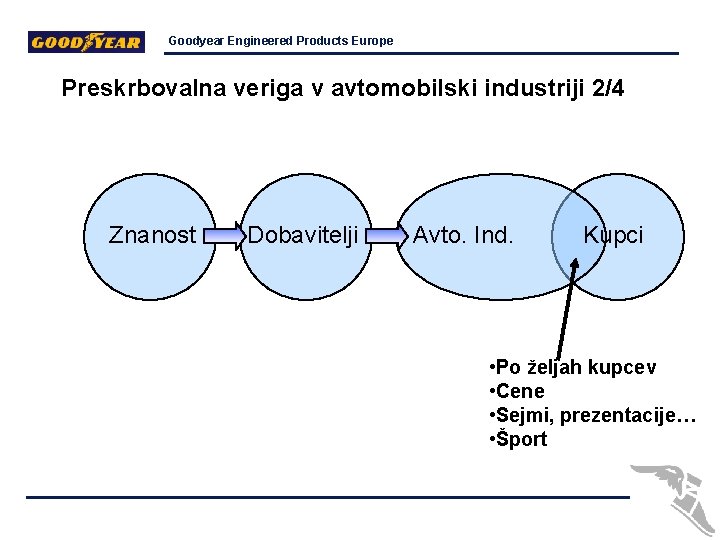 GOODYEAR

Goodyear Engineered Products Europe

Preskrbovalna veriga v avtomobilski industriji 2/4

Znanost

Dobavitelji

Avto. Ind.

Kupci

•Po željah kupcev
•Cene
•Sejmi, prezentacije…
•Šport